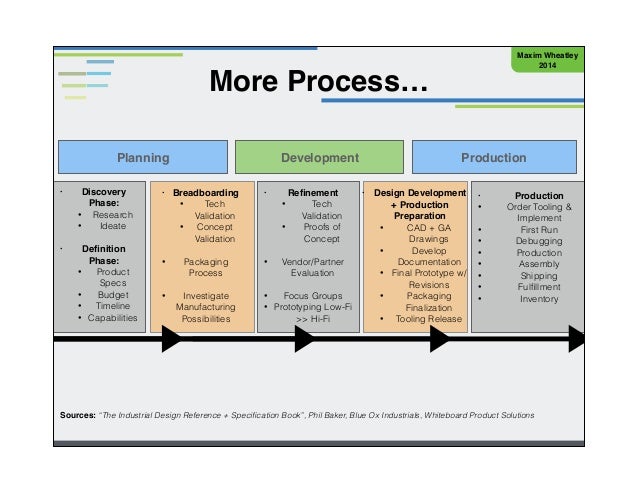 Maxim Wheatley 2014

More Process…

Planning

Development

Production

· Discovery Phase:
• Research
• Ideate

· Definition Phase:
• Product Specs
• Budget
• Timeline
• Capabilities

· Breadboarding
• Tech Validation
• Concept Validation

• Packaging Process

• Investigate Manufacturing Possibilities

· Refinement
• Tech Validation
• Proofs of Concept

• Vendor/Partner Evaluation

• Focus Groups
• Prototyping Low-Fi >> Hi-Fi

· Design Development + Production Preparation
• CAD + GA Drawings
• Develop Documentation
• Final Prototype w/ Revisions
• Packaging Finalization
• Tooling Release

· Production
• Order Tooling & Implement
• First Run
• Debugging
• Production
• Assembly
• Shipping
• Fulfillment
• Inventory

Sources: "The Industrial Design Reference + Specification Book", Phil Baker, Blue Ox Industrials, Whiteboard Product Solutions